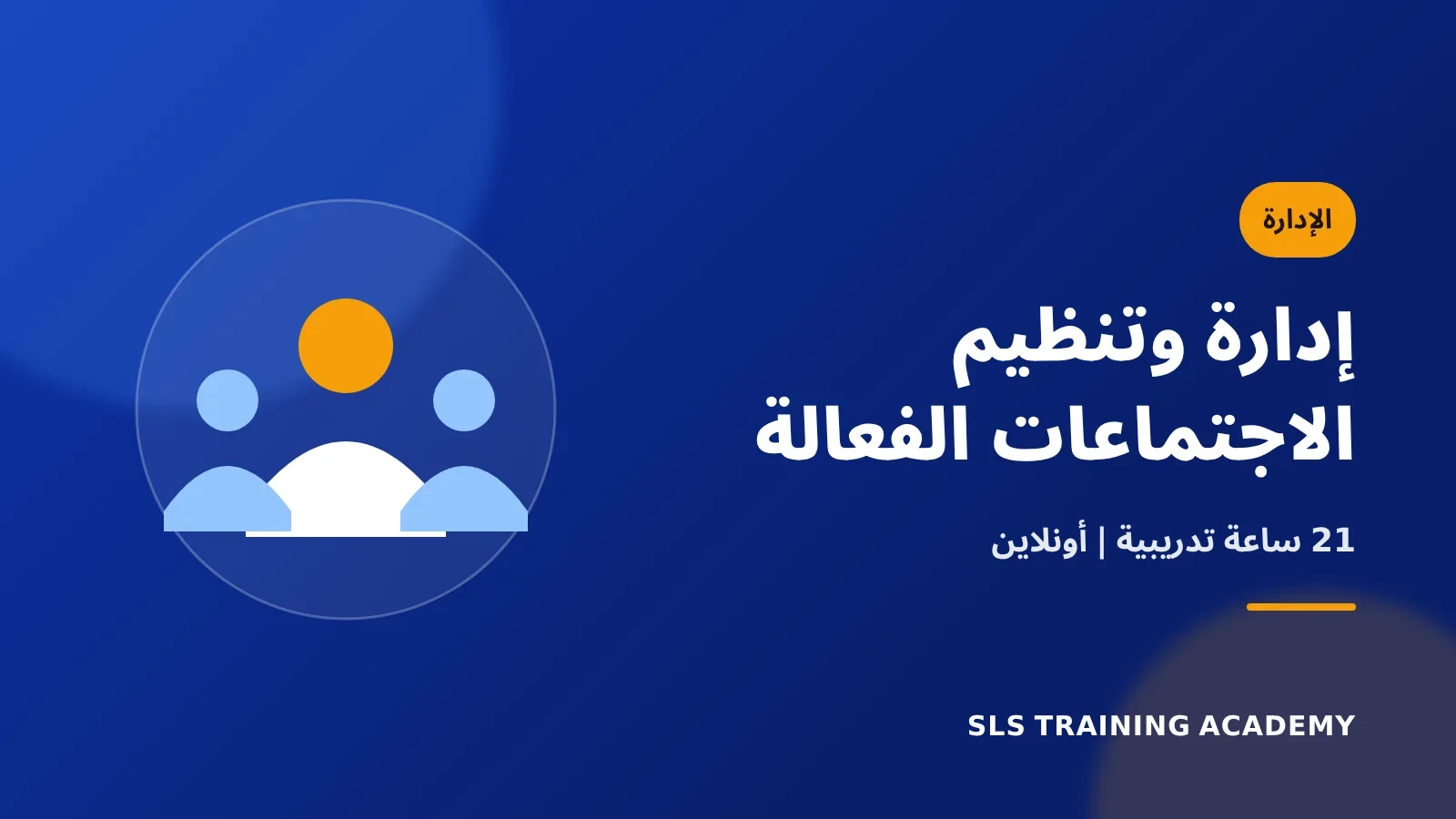 الإدارة

إدارة وتنظيم
الاجتماعات الفعالة

21 ساعة تدريبية | أونلاين

SLS TRAINING ACADEMY